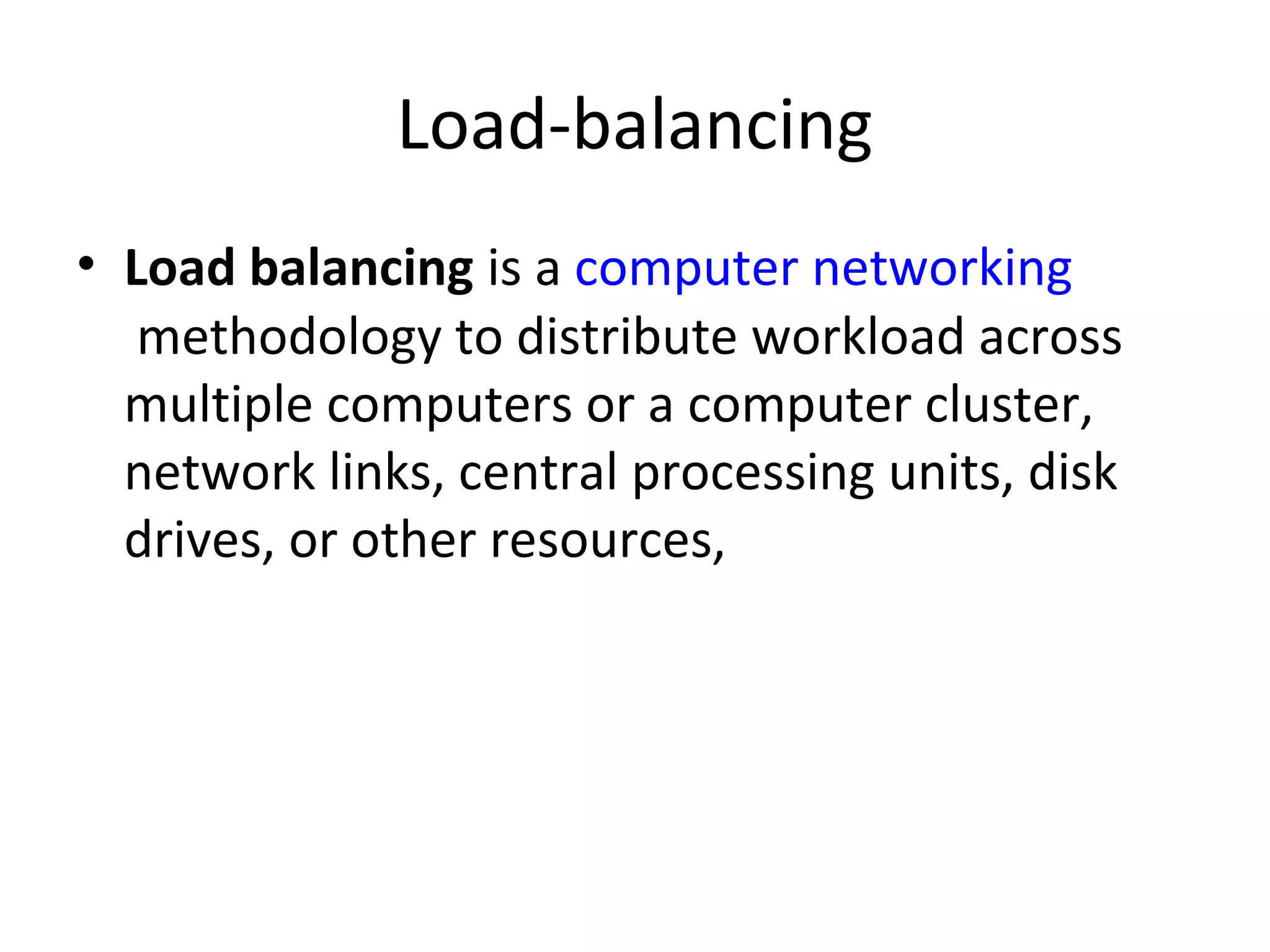 Load-balancing

• Load balancing is a computer networking methodology to distribute workload across multiple computers or a computer cluster, network links, central processing units, disk drives, or other resources,